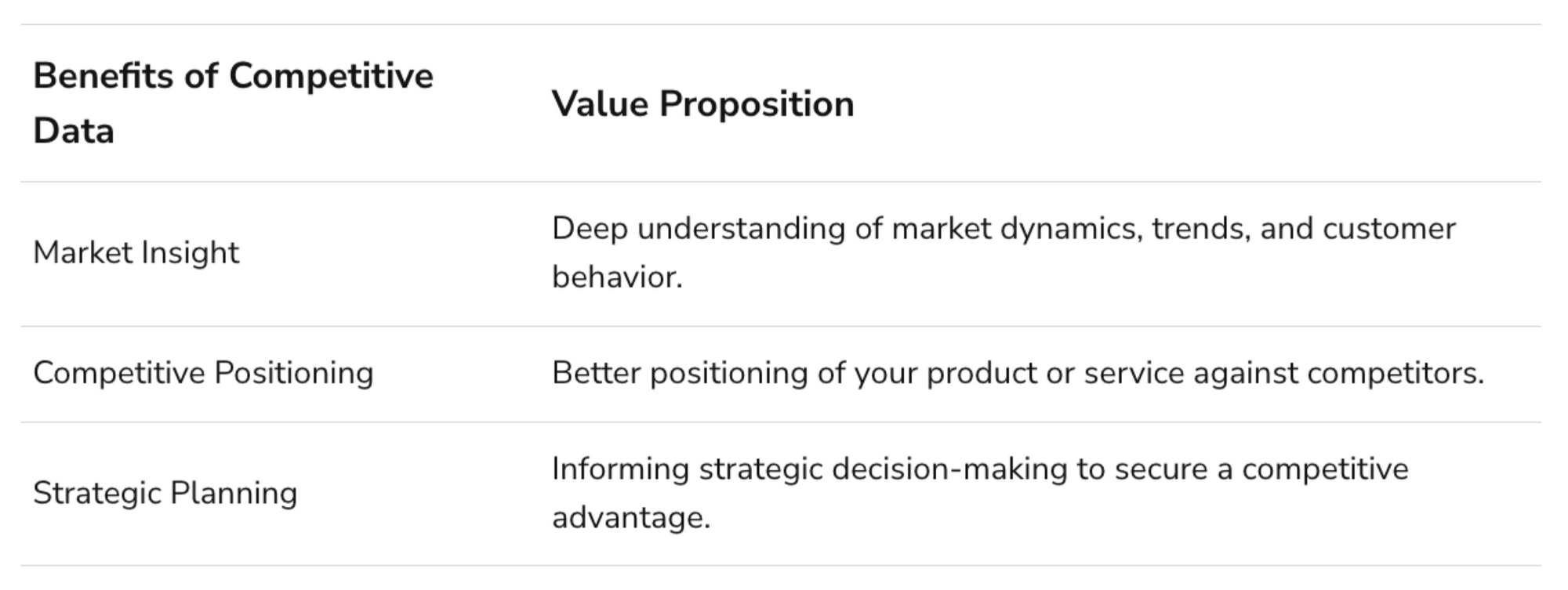 | Benefits of Competitive Data | Value Proposition |
|---|---|
| Market Insight | Deep understanding of market dynamics, trends, and customer behavior. |
| Competitive Positioning | Better positioning of your product or service against competitors. |
| Strategic Planning | Informing strategic decision-making to secure a competitive advantage. |